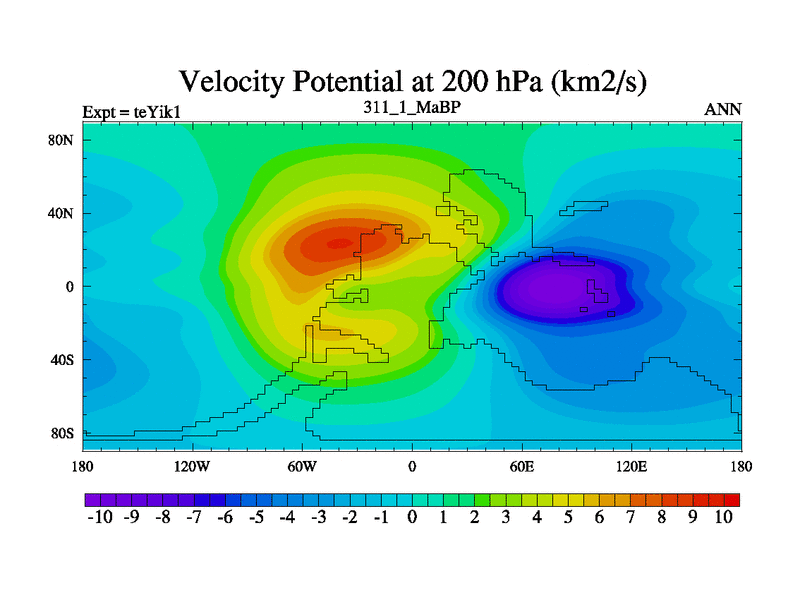 Velocity Potential at 200 hPa (km2/s)

Expt = teYik1
311_1_MaBP
ANN

80N
40N
0
40S
80S

180
120W
60W
0
60E
120E
180

-10 -9 -8 -7 -6 -5 -4 -3 -2 -1 0 1 2 3 4 5 6 7 8 9 10